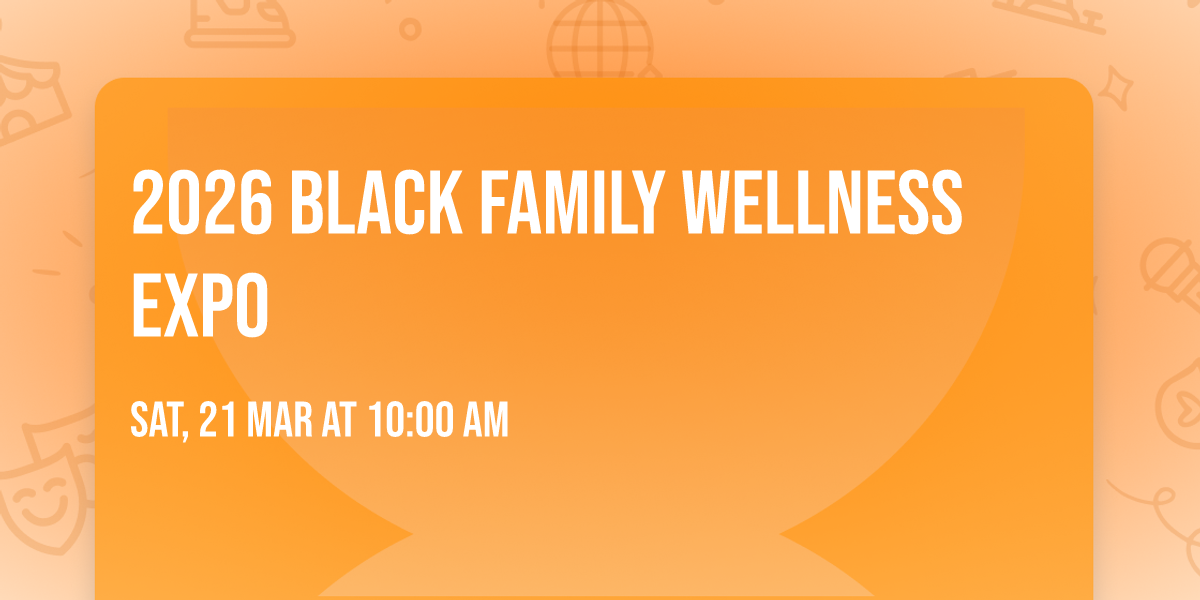 2026 BLACK FAMILY WELLNESS EXPO

SAT, 21 MAR AT 10:00 AM